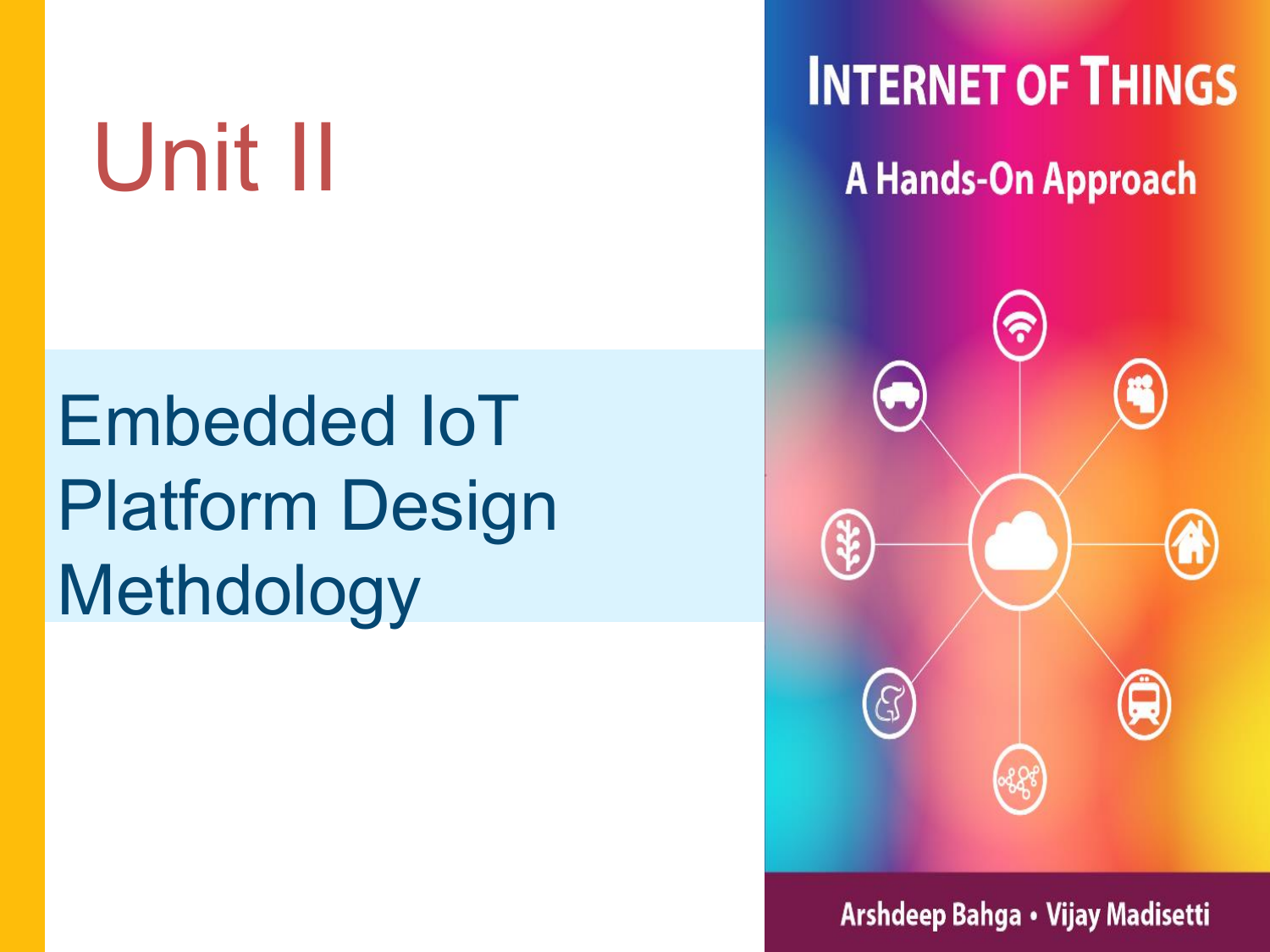 Unit II

Embedded IoT Platform Design Methdology

INTERNET OF THINGS

A Hands-On Approach

Arshdeep Bahga • Vijay Madisetti